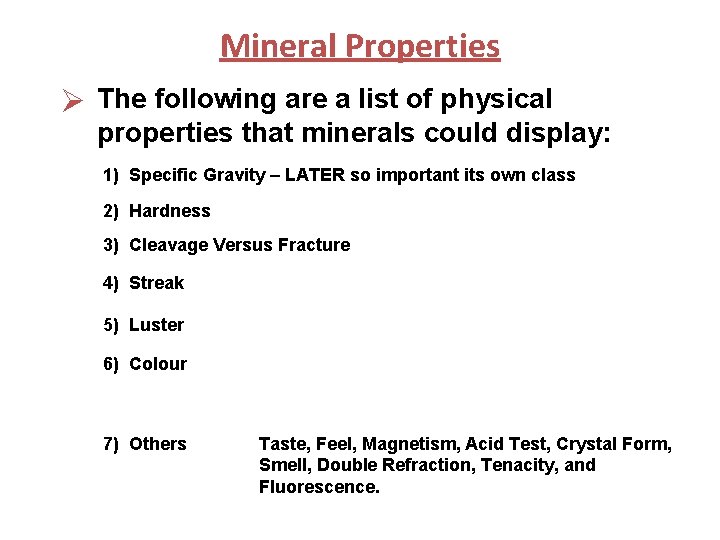 Mineral Properties

➢ The following are a list of physical properties that minerals could display:

1) Specific Gravity – LATER so important its own class

2) Hardness

3) Cleavage Versus Fracture

4) Streak

5) Luster

6) Colour

7) Others Taste, Feel, Magnetism, Acid Test, Crystal Form, Smell, Double Refraction, Tenacity, and Fluorescence.